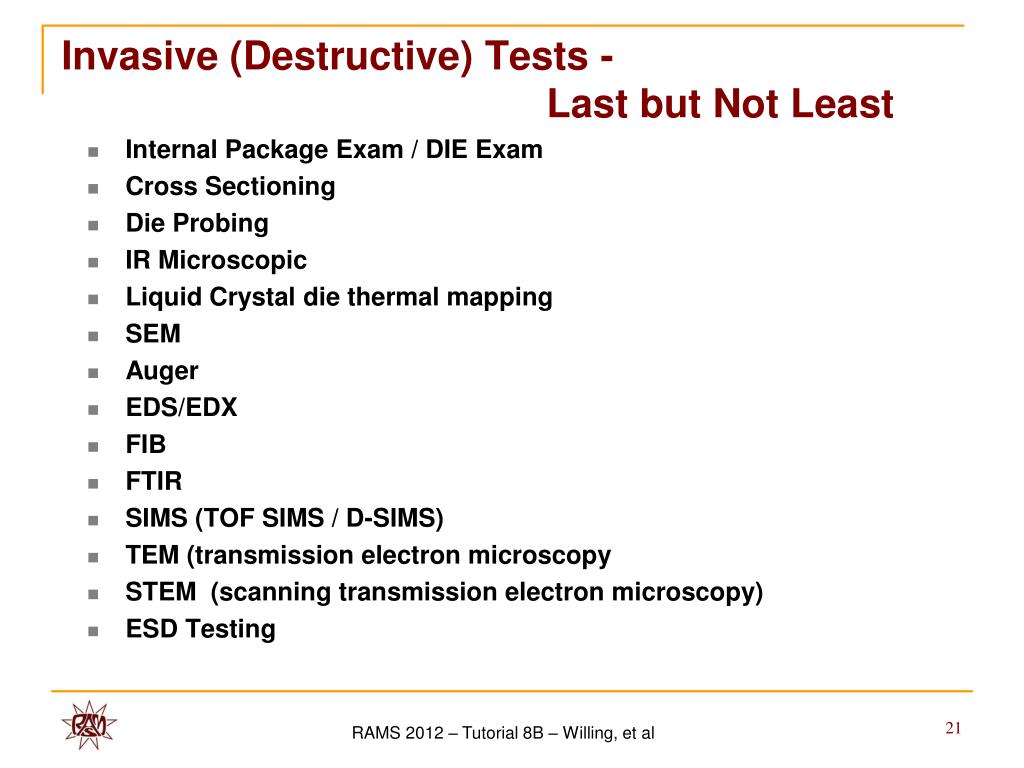 Invasive (Destructive) Tests - Last but Not Least

- Internal Package Exam / DIE Exam
- Cross Sectioning
- Die Probing
- IR Microscopic
- Liquid Crystal die thermal mapping
- SEM
- Auger
- EDS/EDX
- FIB
- FTIR
- SIMS (TOF SIMS / D-SIMS)
- TEM (transmission electron microscopy
- STEM (scanning transmission electron microscopy)
- ESD Testing

RAMS

RAMS 2012 – Tutorial 8B – Willing, et al

21